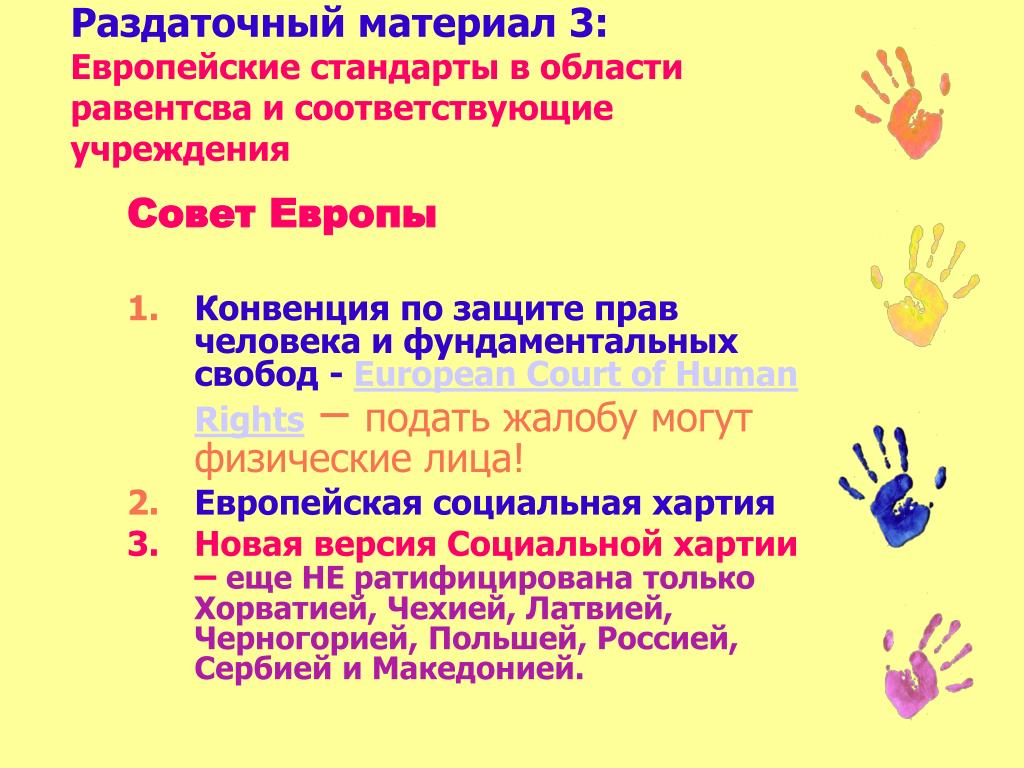 Раздаточный материал 3:
Европейские стандарты в области равентсва и соответствующие учреждения

Совет Европы

1. Конвенция по защите прав человека и фундаментальных свобод - European Court of Human Rights – подать жалобу могут физические лица!
2. Европейская социальная хартия
3. Новая версия Социальной хартии – еще НЕ ратифицирована только Хорватией, Чехией, Латвией, Черногорией, Польшей, Россией, Сербией и Македонией.